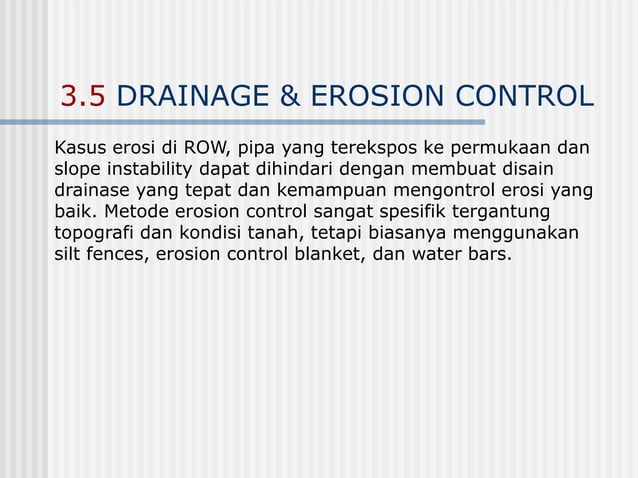 3.5 DRAINAGE & EROSION CONTROL

Kasus erosi di ROW, pipa yang terekspos ke permukaan dan slope instability dapat dihindari dengan membuat disain drainase yang tepat dan kemampuan mengontrol erosi yang baik. Metode erosion control sangat spesifik tergantung topografi dan kondisi tanah, tetapi biasanya menggunakan silt fences, erosion control blanket, dan water bars.